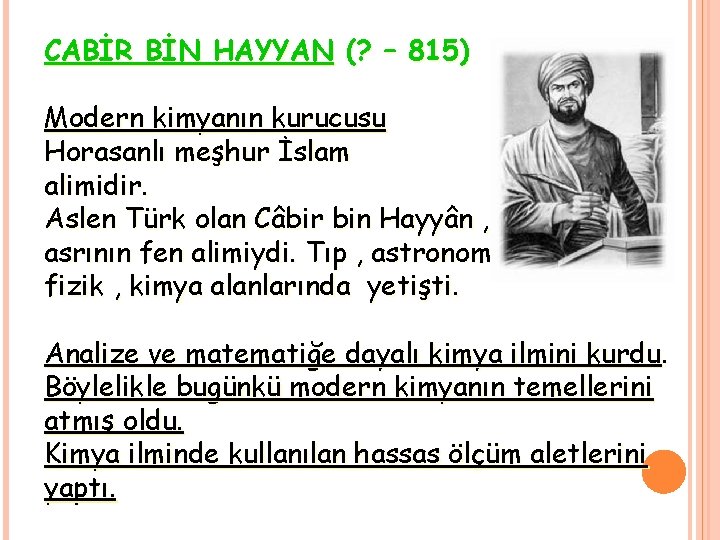 CABİR BİN HAYYAN (? – 815)

Modern kimyanın kurucusu Horasanlı meşhur İslam alimidir.
Aslen Türk olan Câbir bin Hayyân , asrının fen alimiydi. Tıp , astronom fizik , kimya alanlarında yetişti.

Analize ve matematiğe dayalı kimya ilmini kurdu. Böylelikle bugünkü modern kimyanın temellerini atmış oldu.
Kimya ilminde kullanılan hassas ölçüm aletlerini yaptı.